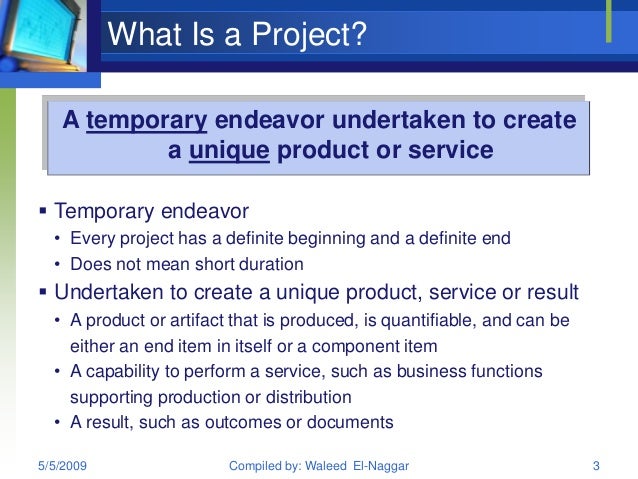 What Is a Project?

A temporary endeavor undertaken to create a unique product or service

▪ Temporary endeavor
• Every project has a definite beginning and a definite end
• Does not mean short duration
▪ Undertaken to create a unique product, service or result
• A product or artifact that is produced, is quantifiable, and can be either an end item in itself or a component item
• A capability to perform a service, such as business functions supporting production or distribution
• A result, such as outcomes or documents

5/5/2009 Compiled by: Waleed El-Naggar 3